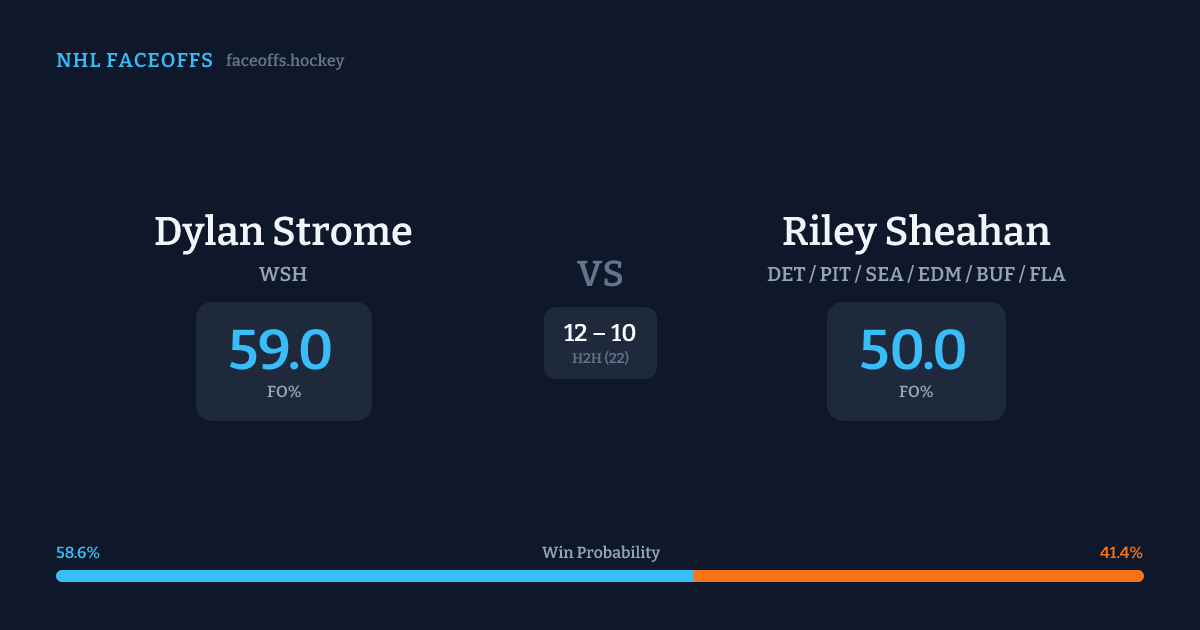 NHL FACEOFFS faceoffs.hockey

Dylan Strome
WSH
59.0
FO%

VS
12 – 10
H2H (22)

Riley Sheahan
DET / PIT / SEA / EDM / BUF / FLA
50.0
FO%

58.6% Win Probability 41.4%